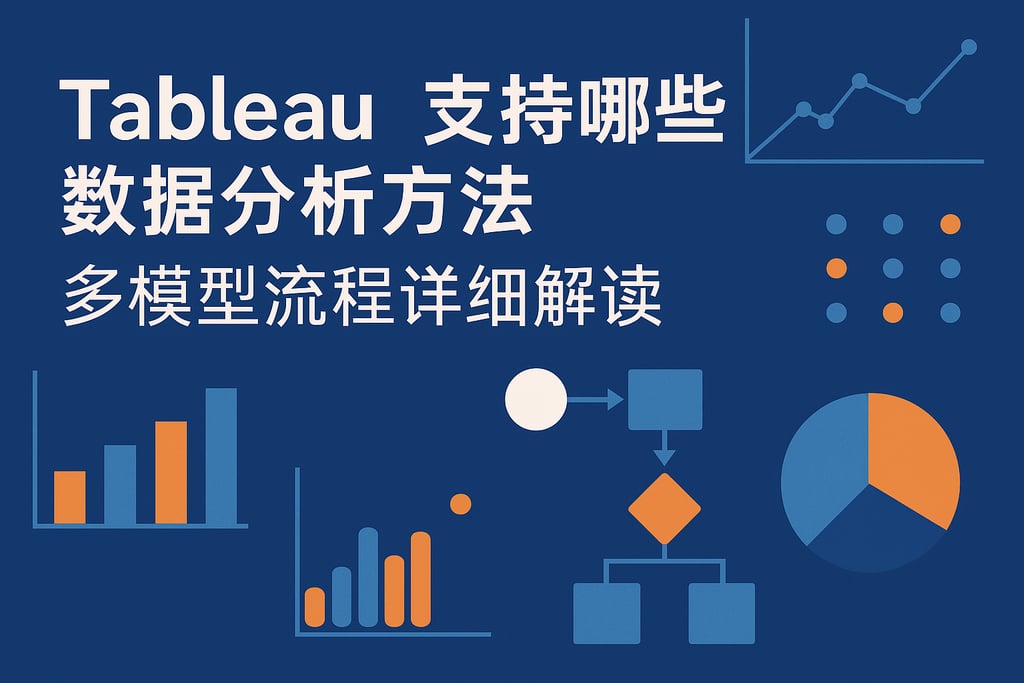 Tableau 支持哪些数据分析方法

多模型流程详细解读